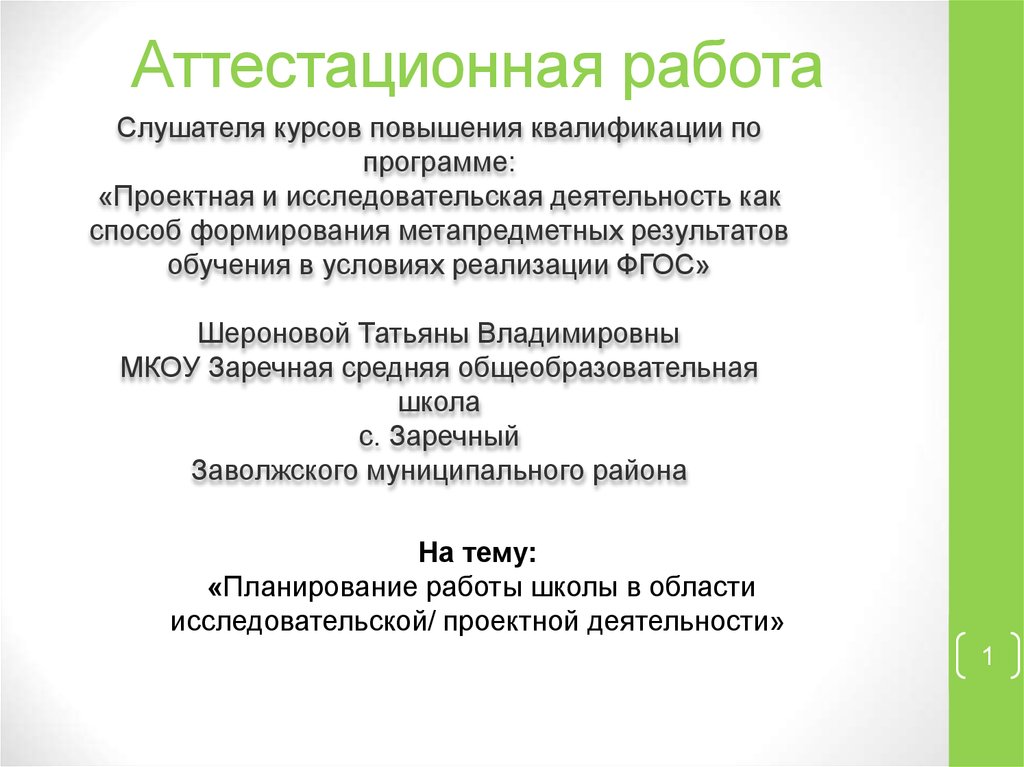 Аттестационная работа

Слушателя курсов повышения квалификации по программе:
«Проектная и исследовательская деятельность как способ формирования метапредметных результатов обучения в условиях реализации ФГОС»

Шероновой Татьяны Владимировны
МКОУ Заречная средняя общеобразовательная школа
с. Заречный
Заволжского муниципального района

На тему:
«Планирование работы школы в области исследовательской/ проектной деятельности»

1